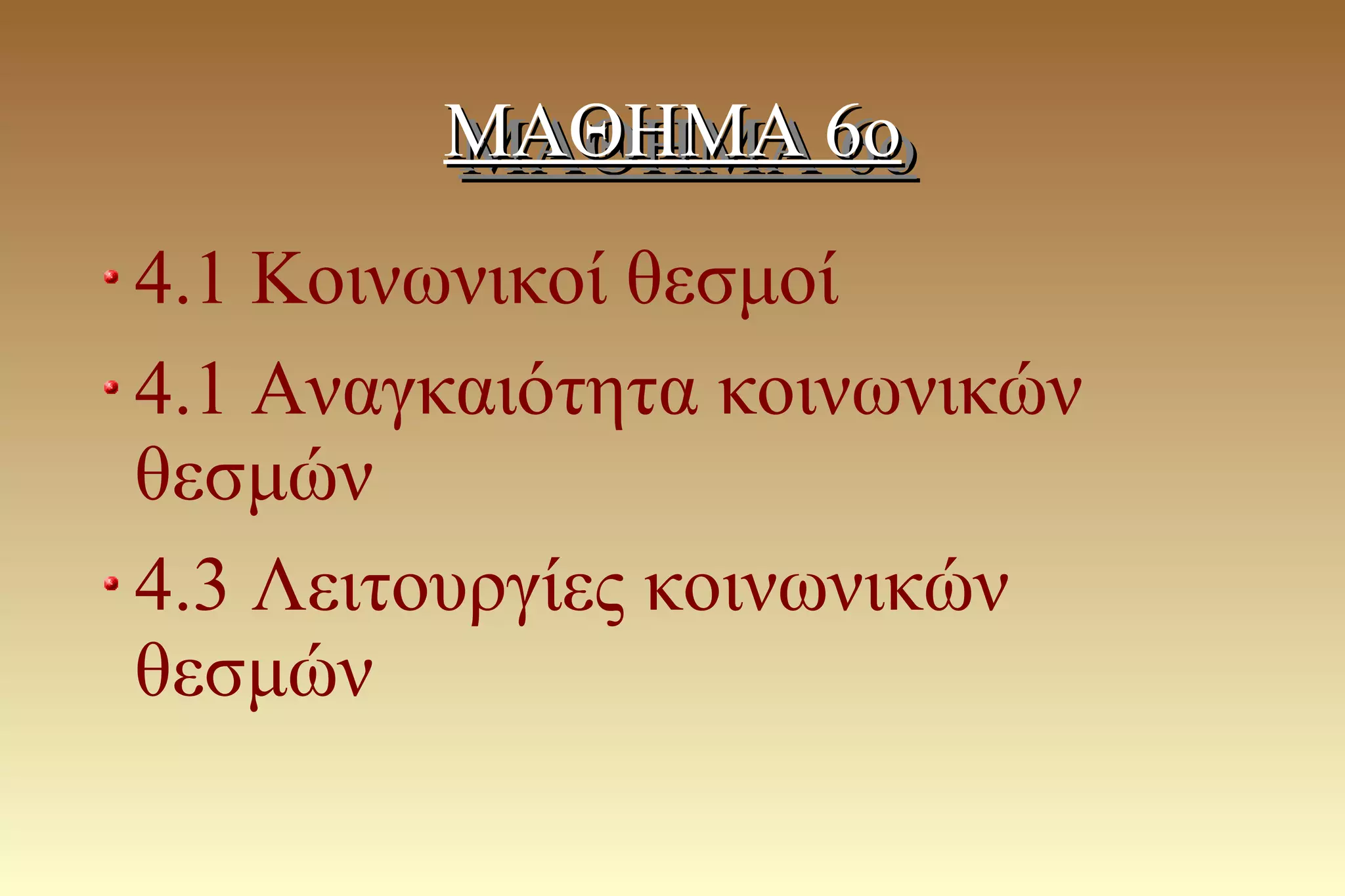 ΜΑΘΗΜΑ 6ο

• 4.1 Κοινωνικοί θεσμοί

• 4.1 Αναγκαιότητα κοινωνικών θεσμών

• 4.3 Λειτουργίες κοινωνικών θεσμών